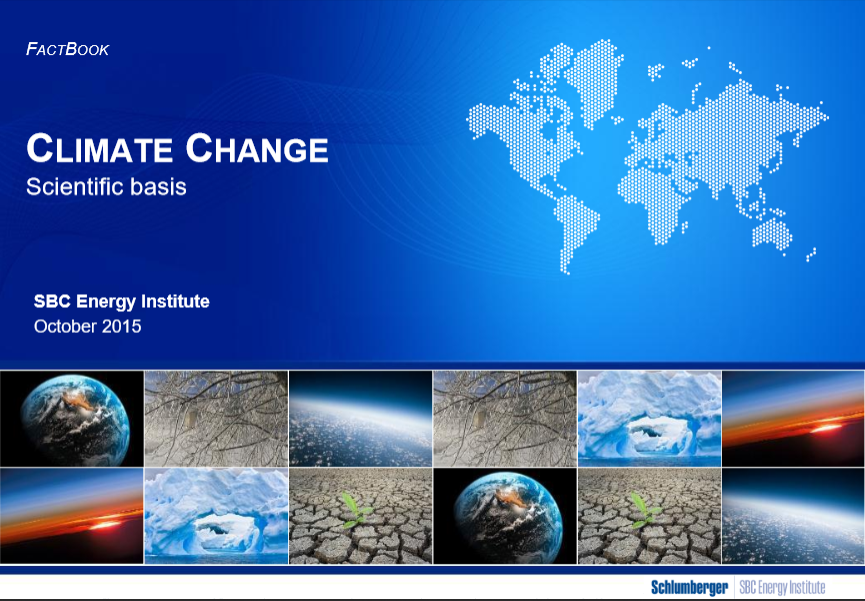 FACTBOOK

CLIMATE CHANGE
Scientific basis

SBC Energy Institute
October 2015

Schlumberger | SBC Energy Institute